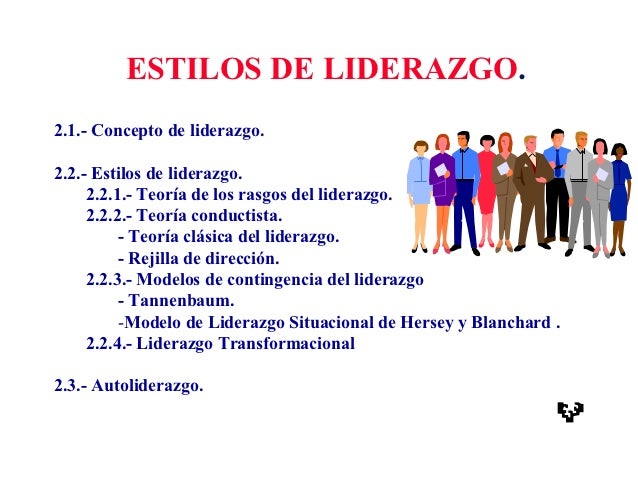 ESTILOS DE LIDERAZGO.

2.1.- Concepto de liderazgo.

2.2.- Estilos de liderazgo.
2.2.1.- Teoría de los rasgos del liderazgo.
2.2.2.- Teoría conductista.
- Teoría clásica del liderazgo.
- Rejilla de dirección.
2.2.3.- Modelos de contingencia del liderazgo
- Tannenbaum.
-Modelo de Liderazgo Situacional de Hersey y Blanchard .
2.2.4.- Liderazgo Transformacional

2.3.- Autoliderazgo.